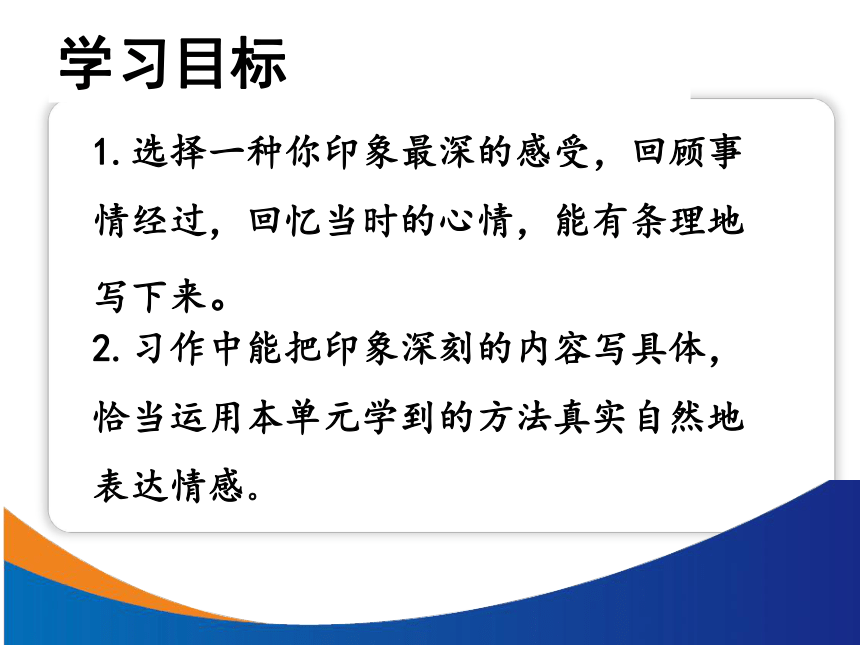 学习目标

1. 选择一种你印象最深的感受，回顾事情经过，回忆当时的心情，能有条理地写下来。

2. 习作中能把印象深刻的内容写具体，恰当运用本单元学到的方法真实自然地表达情感。